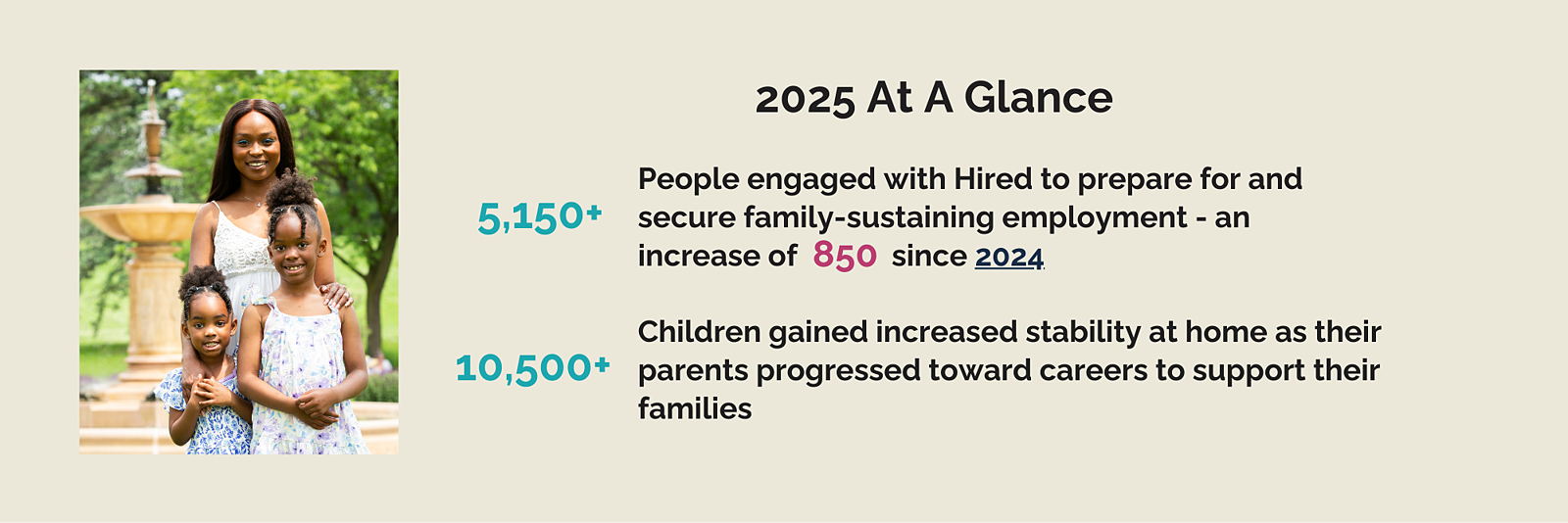 2025 At A Glance

5,150+ People engaged with Hired to prepare for and secure family-sustaining employment - an increase of 850 since 2024

10,500+ Children gained increased stability at home as their parents progressed toward careers to support their families